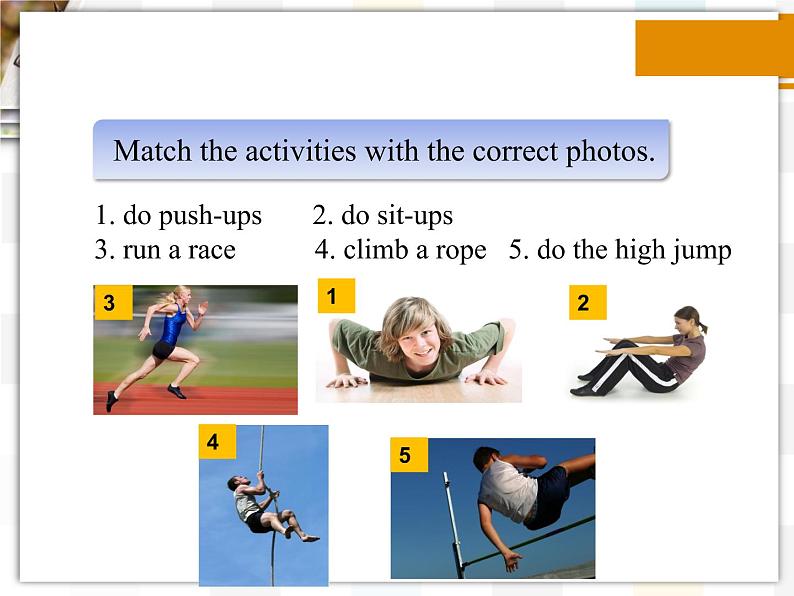 Match the activities with the correct photos.

1. do push-ups 2. do sit-ups
3. run a race 4. climb a rope 5. do the high jump

3

1

2

4

5